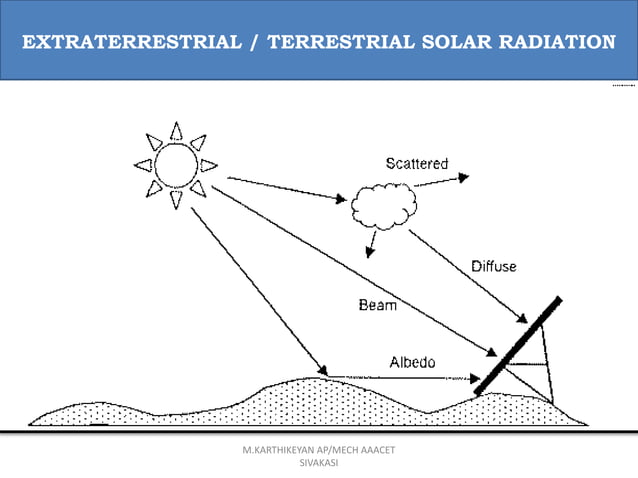 EXTRATERRESTRIAL / TERRESTRIAL SOLAR RADIATION

Scattered

Diffuse

Beam

Albedo

M.KARTHIKEYAN AP/MECH AAACET SIVAKASI